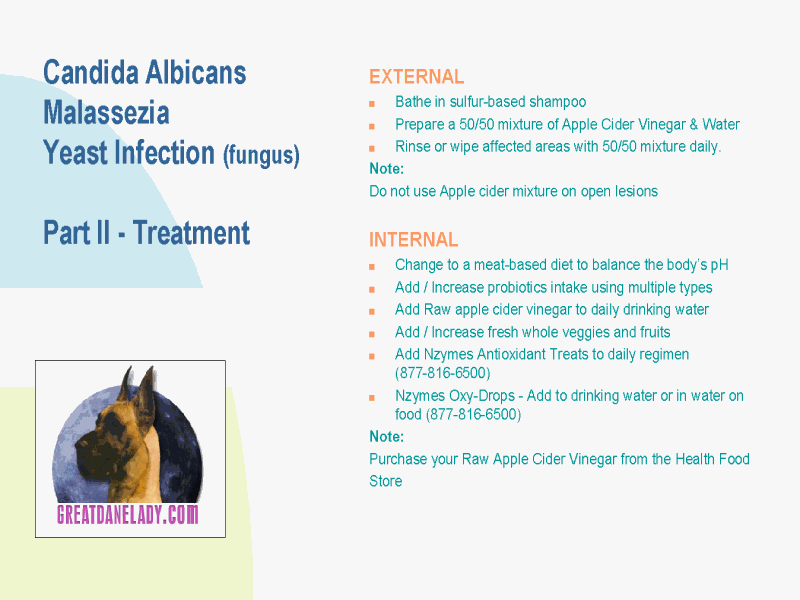 Candida Albicans
Malassezia
Yeast Infection (fungus)

Part II - Treatment

GREATDANELADY.COM

EXTERNAL
- Bathe in sulfur-based shampoo
- Prepare a 50/50 mixture of Apple Cider Vinegar & Water
- Rinse or wipe affected areas with 50/50 mixture daily.

Note:
Do not use Apple cider mixture on open lesions

INTERNAL
- Change to a meat-based diet to balance the body's pH
- Add / Increase probiotics intake using multiple types
- Add Raw apple cider vinegar to daily drinking water
- Add / Increase fresh whole veggies and fruits
- Add Nzymes Antioxidant Treats to daily regimen (877-816-6500)
- Nzymes Oxy-Drops - Add to drinking water or in water on food (877-816-6500)

Note:
Purchase your Raw Apple Cider Vinegar from the Health Food Store